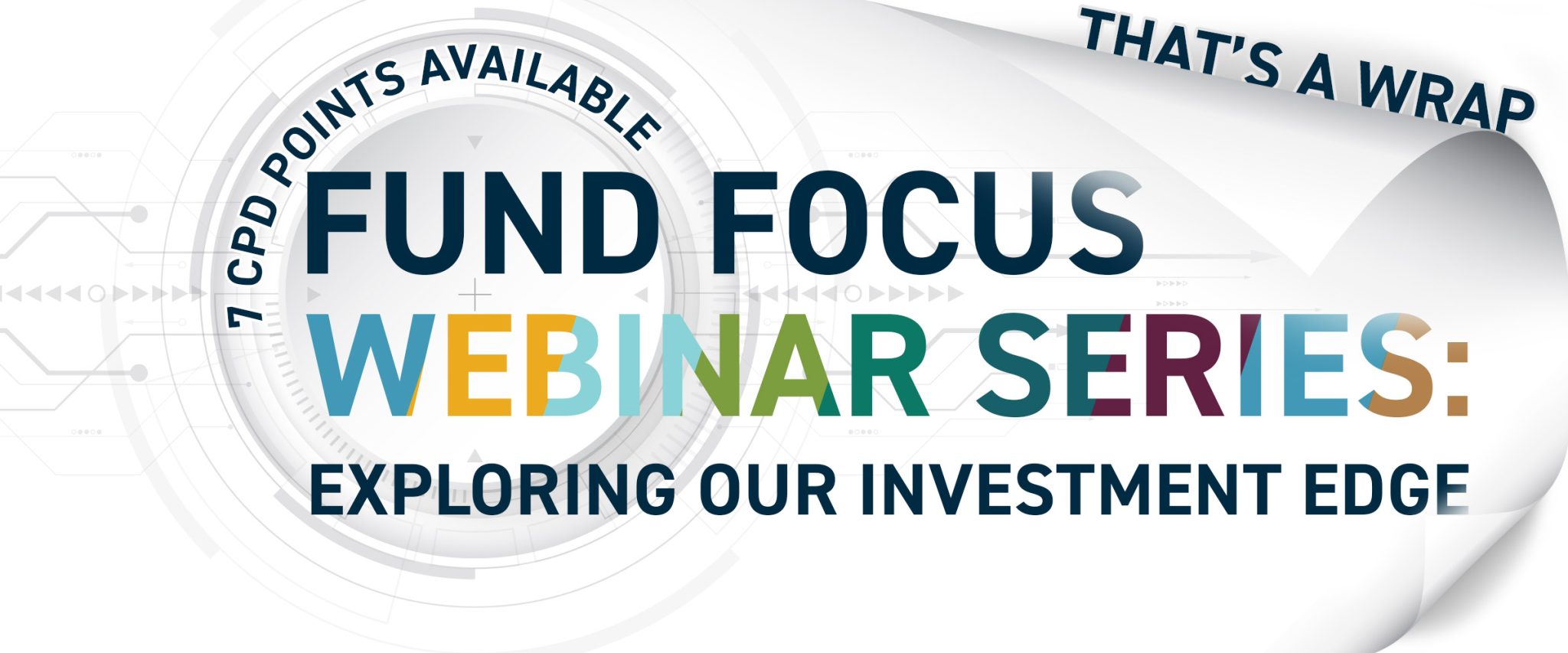 7 CPD POINTS AVAILABLE

THAT'S A WRAP

FUND FOCUS
WEBINAR SERIES:
EXPLORING OUR INVESTMENT EDGE